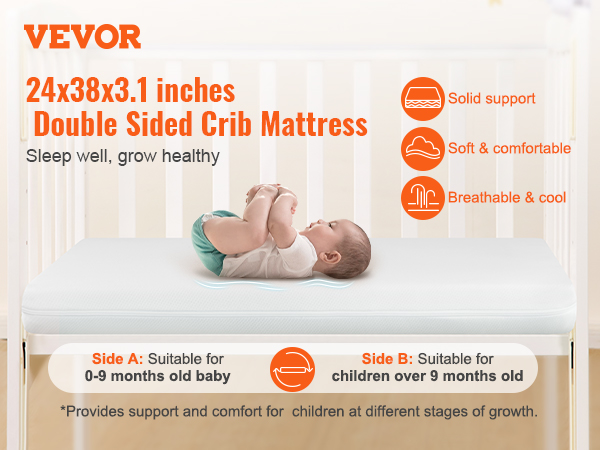 VEVOR

24x38x3.1 inches
Double Sided Crib Mattress

Sleep well, grow healthy

Solid support

Soft & comfortable

Breathable & cool

Side A: Suitable for
0-9 months old baby

Side B: Suitable for
children over 9 months old

*Provides support and comfort for children at different stages of growth.